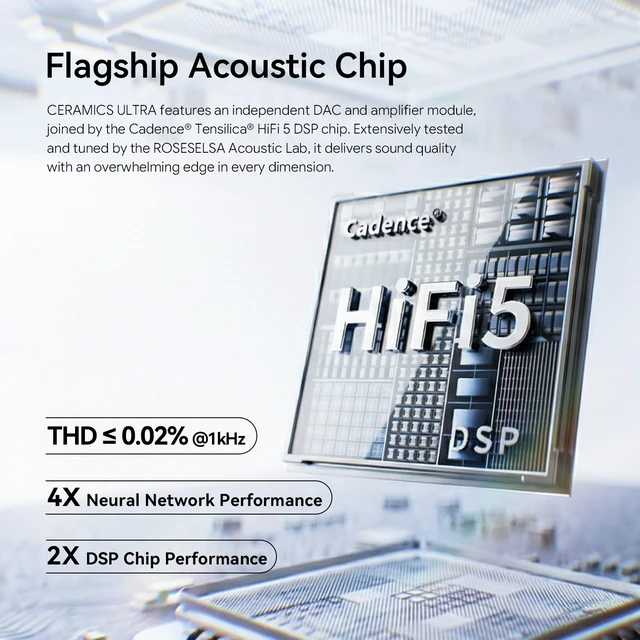 Flagship Acoustic Chip

CERAMICS ULTRA features an independent DAC and amplifier module, joined by the Cadence® Tensilica® HiFi 5 DSP chip. Extensively tested and tuned by the ROSESELSA Acoustic Lab, it delivers sound quality with an overwhelming edge in every dimension.

Cadence®

HiFi5

DSP

THD ≤ 0.02% @1kHz

4X Neural Network Performance

2X DSP Chip Performance